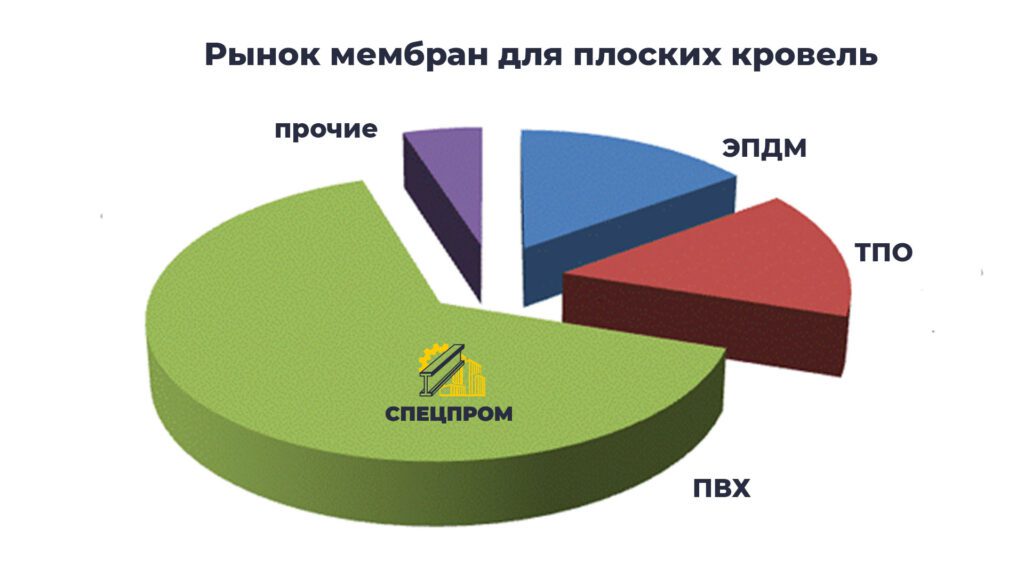 Рынок мембран для плоских кровель

прочие

ЭПДМ

ТПО

СПЕЦПРОМ

ПВХ